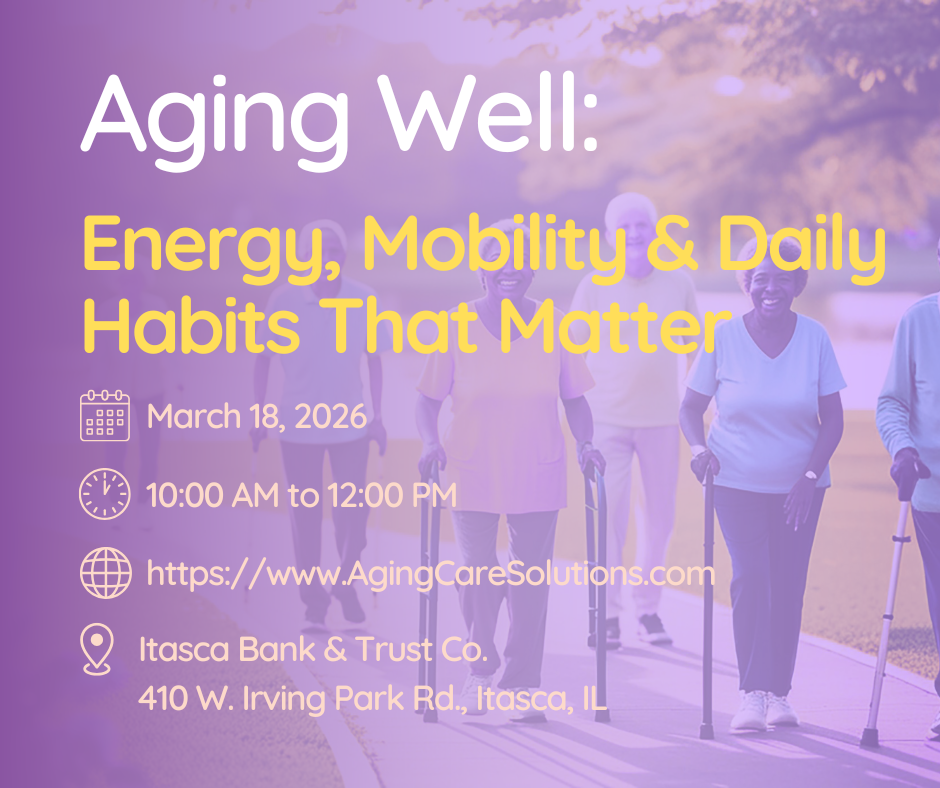 Aging Well:

Energy, Mobility & Daily Habits That Matter

March 18, 2026

10:00 AM to 12:00 PM

https://www.AgingCareSolutions.com

Itasca Bank & Trust Co.
410 W. Irving Park Rd., Itasca, IL